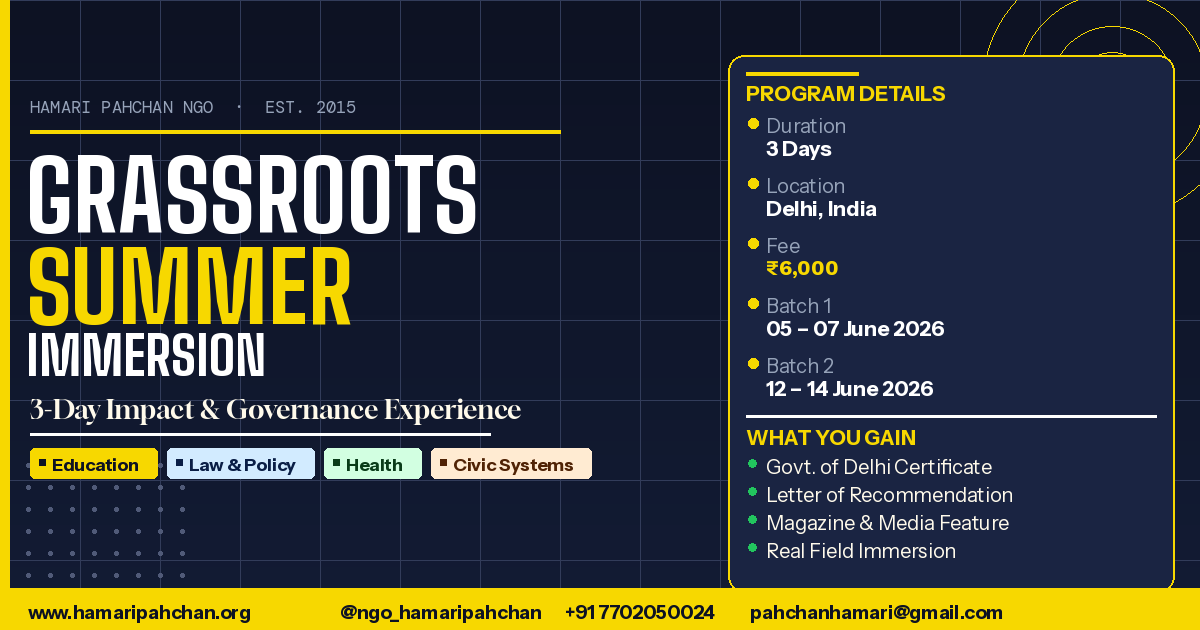 HAMARI PAHCHAN NGO · EST. 2015

GRASSROOTS
SUMMER
IMMERSION

3-Day Impact & Governance Experience

Education
Law & Policy
Health
Civic Systems

PROGRAM DETAILS

Duration
3 Days

Location
Delhi, India

Fee
₹6,000

Batch 1
05 – 07 June 2026

Batch 2
12 – 14 June 2026

WHAT YOU GAIN

Govt. of Delhi Certificate
Letter of Recommendation
Magazine & Media Feature
Real Field Immersion

www.hamaripahchan.org @ngo_hamaripahchan +91 7702050024 pahchanhamari@gmail.com